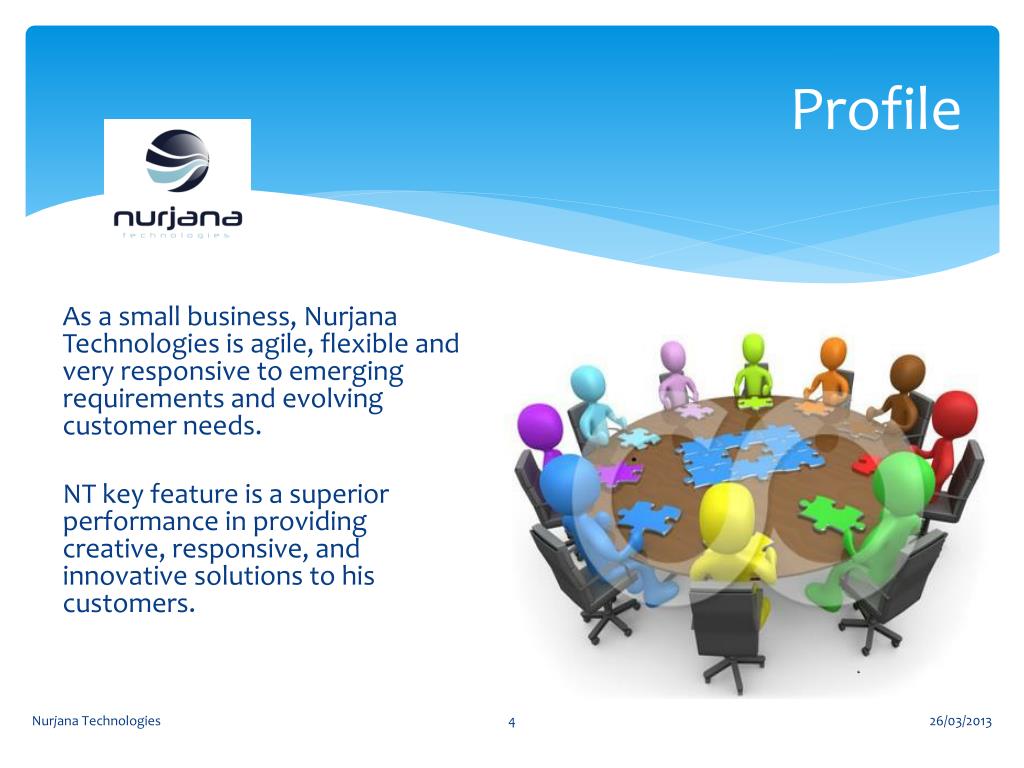 Profile

nurjana
technologies

As a small business, Nurjana Technologies is agile, flexible and very responsive to emerging requirements and evolving customer needs.

NT key feature is a superior performance in providing creative, responsive, and innovative solutions to his customers.

Nurjana Technologies
4
26/03/2013